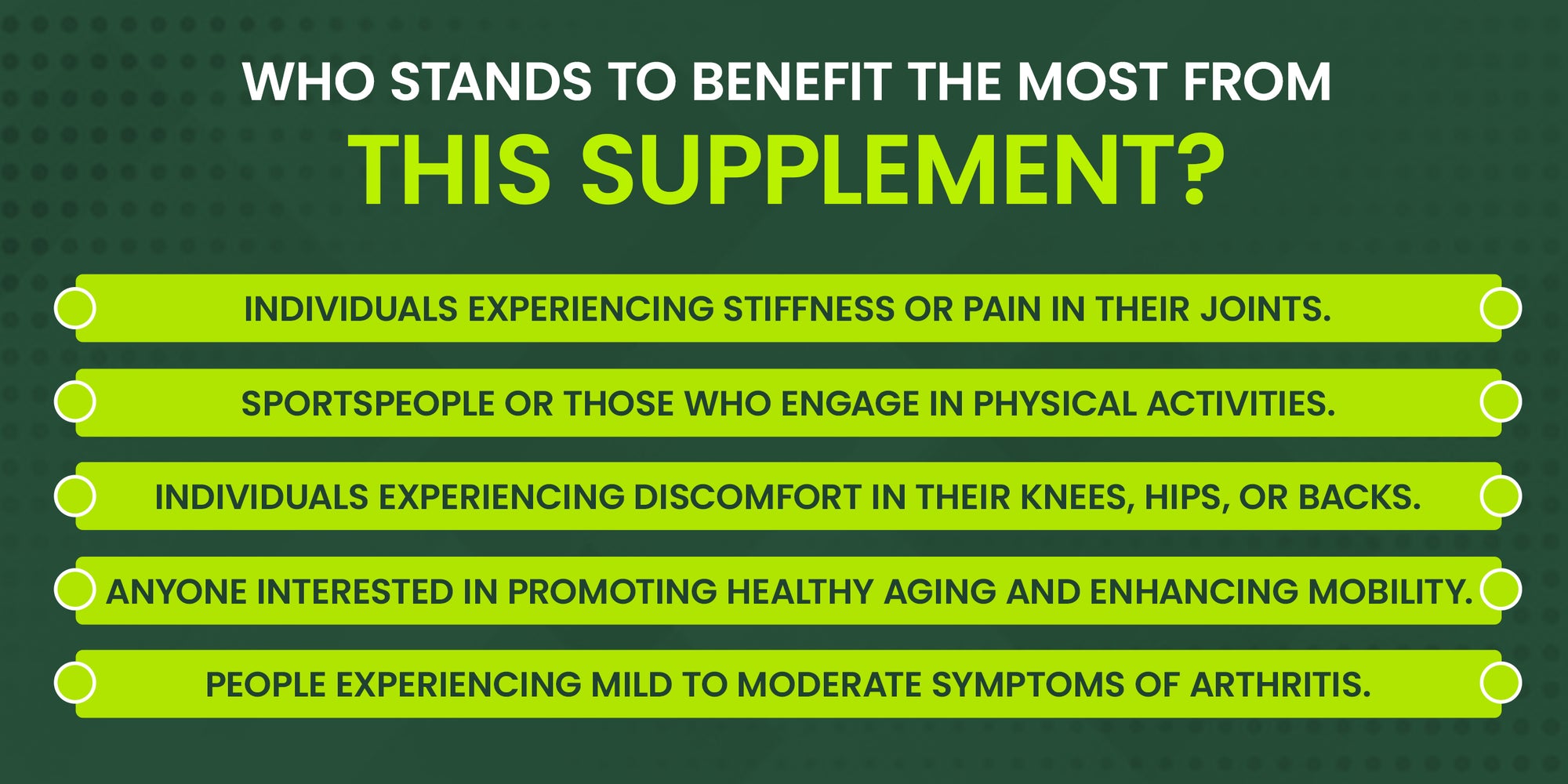 WHO STANDS TO BENEFIT THE MOST FROM
THIS SUPPLEMENT?

INDIVIDUALS EXPERIENCING STIFFNESS OR PAIN IN THEIR JOINTS.

SPORTSPEOPLE OR THOSE WHO ENGAGE IN PHYSICAL ACTIVITIES.

INDIVIDUALS EXPERIENCING DISCOMFORT IN THEIR KNEES, HIPS, OR BACKS.

ANYONE INTERESTED IN PROMOTING HEALTHY AGING AND ENHANCING MOBILITY.

PEOPLE EXPERIENCING MILD TO MODERATE SYMPTOMS OF ARTHRITIS.